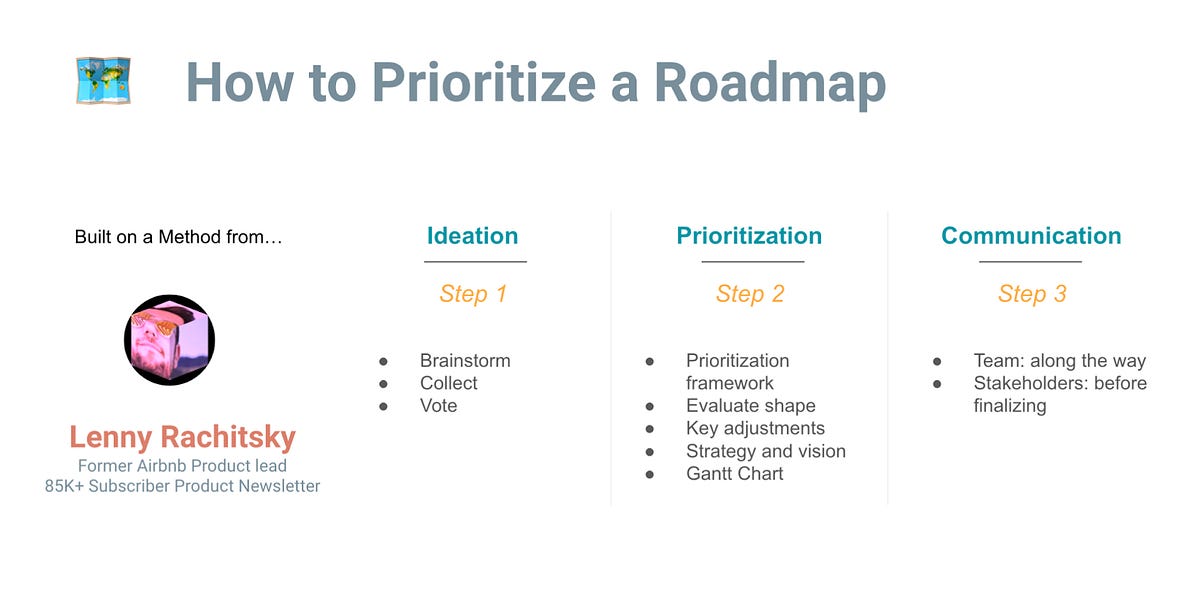 How to Prioritize a Roadmap

Built on a Method from…

Lenny Rachitsky
Former Airbnb Product lead
85K+ Subscriber Product Newsletter

Ideation

Step 1

- Brainstorm
- Collect
- Vote

Prioritization

Step 2

- Prioritization framework
- Evaluate shape
- Key adjustments
- Strategy and vision
- Gantt Chart

Communication

Step 3

- Team: along the way
- Stakeholders: before finalizing